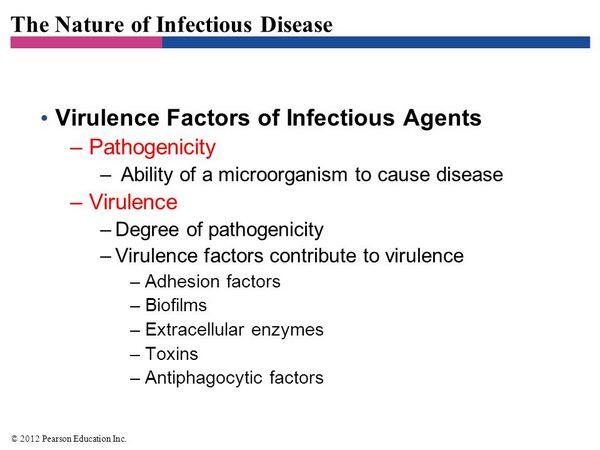 The Nature of Infectious Disease

• Virulence Factors of Infectious Agents
– Pathogenicity
– Ability of a microorganism to cause disease
– Virulence
– Degree of pathogenicity
– Virulence factors contribute to virulence
– Adhesion factors
– Biofilms
– Extracellular enzymes
– Toxins
– Antiphagocytic factors

© 2012 Pearson Education Inc.